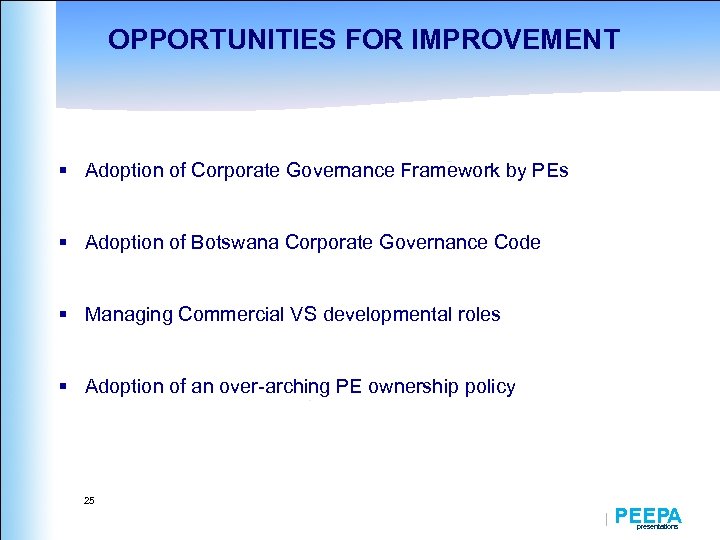 OPPORTUNITIES FOR IMPROVEMENT

▪ Adoption of Corporate Governance Framework by PEs

▪ Adoption of Botswana Corporate Governance Code

▪ Managing Commercial VS developmental roles

▪ Adoption of an over-arching PE ownership policy

25

PEEPA
presentations